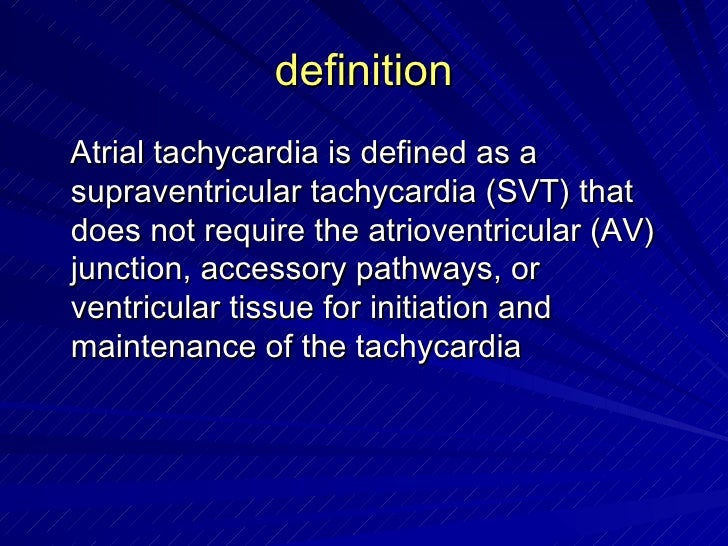 definition

Atrial tachycardia is defined as a supraventricular tachycardia (SVT) that does not require the atrioventricular (AV) junction, accessory pathways, or ventricular tissue for initiation and maintenance of the tachycardia